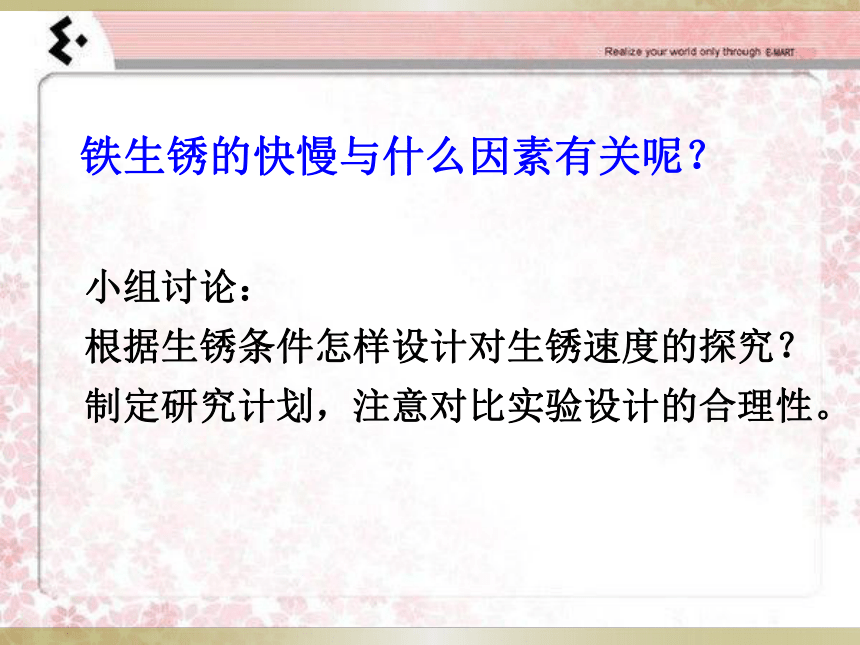 Realize your world only through E-MART

铁生锈的快慢与什么因素有关呢？

小组讨论：
根据生锈条件怎样设计对生锈速度的探究？
制定研究计划，注意对比实验设计的合理性。